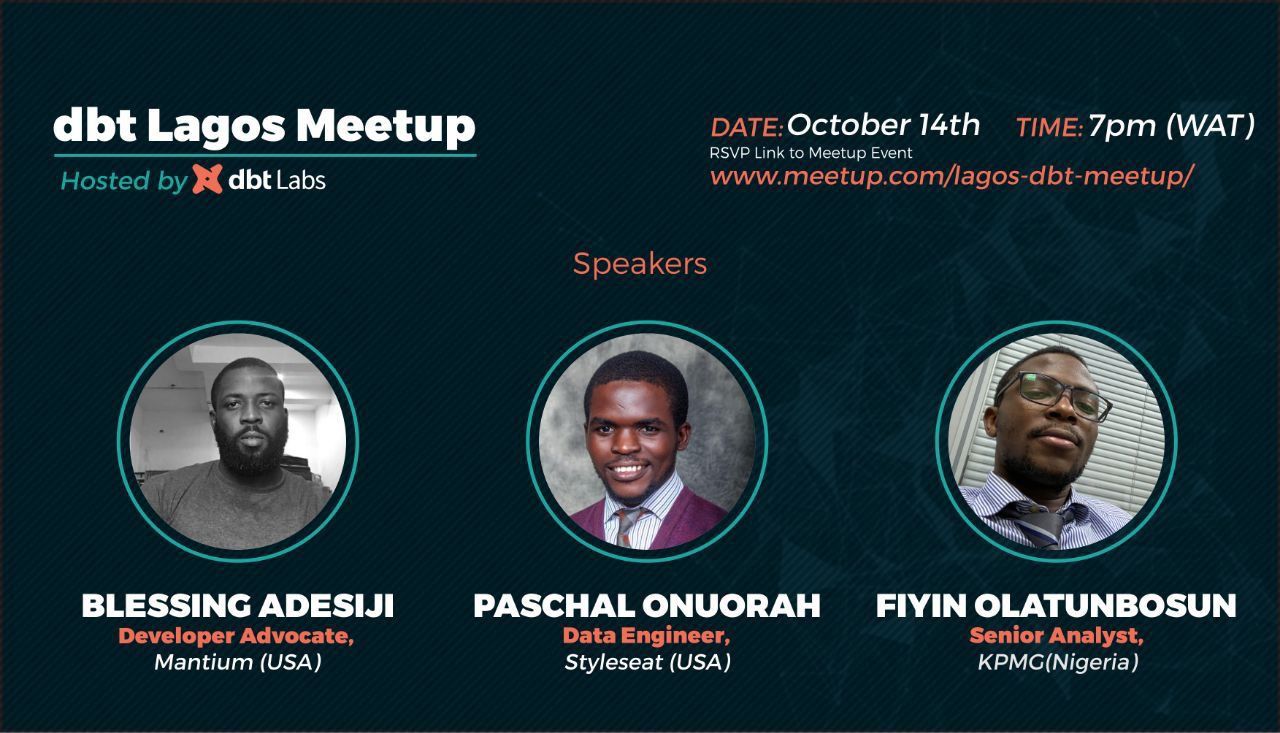 dbt Lagos Meetup
Hosted by dbt Labs

DATE: October 14th TIME: 7pm (WAT)
RSVP Link to Meetup Event
www.meetup.com/lagos-dbt-meetup/

Speakers

BLESSING ADESIJI
Developer Advocate,
Mantium (USA)

PASCHAL ONUORAH
Data Engineer,
Styleseat (USA)

FIYIN OLATUNBOSUN
Senior Analyst,
KPMG(Nigeria)